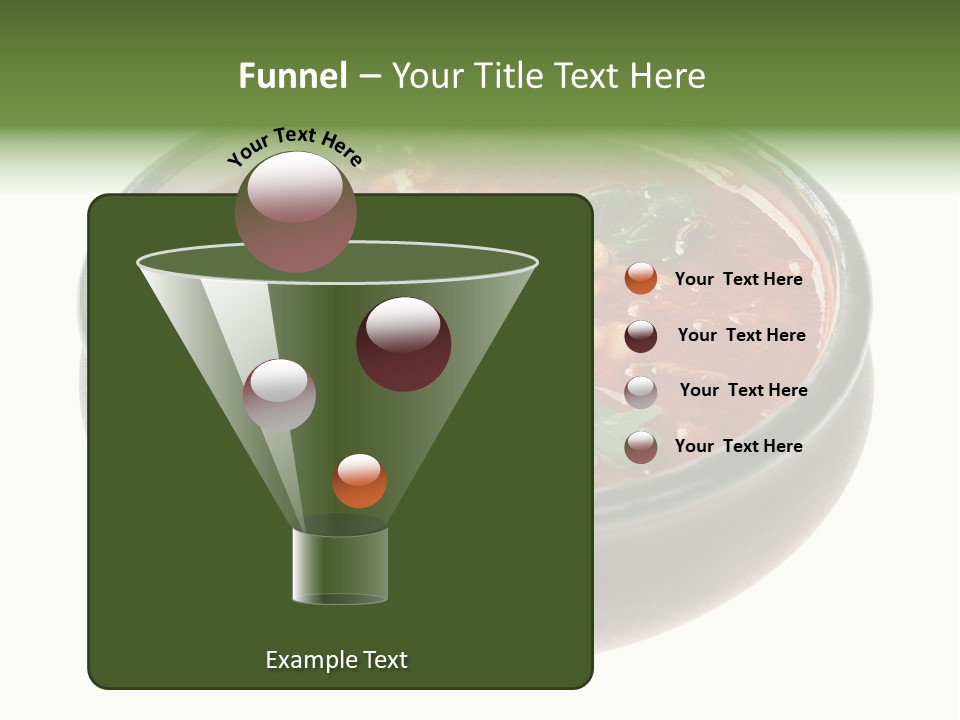 Funnel – Your Title Text Here

Your Text Here

Your Text Here

Your Text Here

Your Text Here

Your Text Here

Example Text